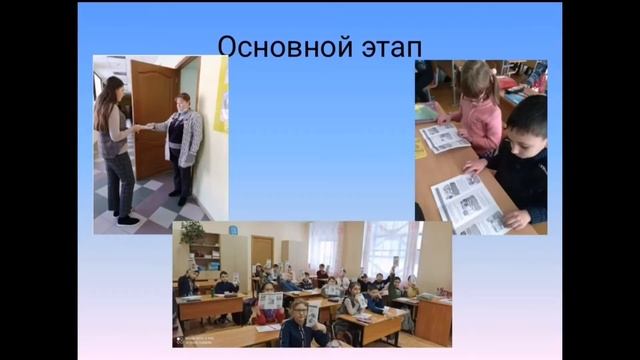 Основной этап